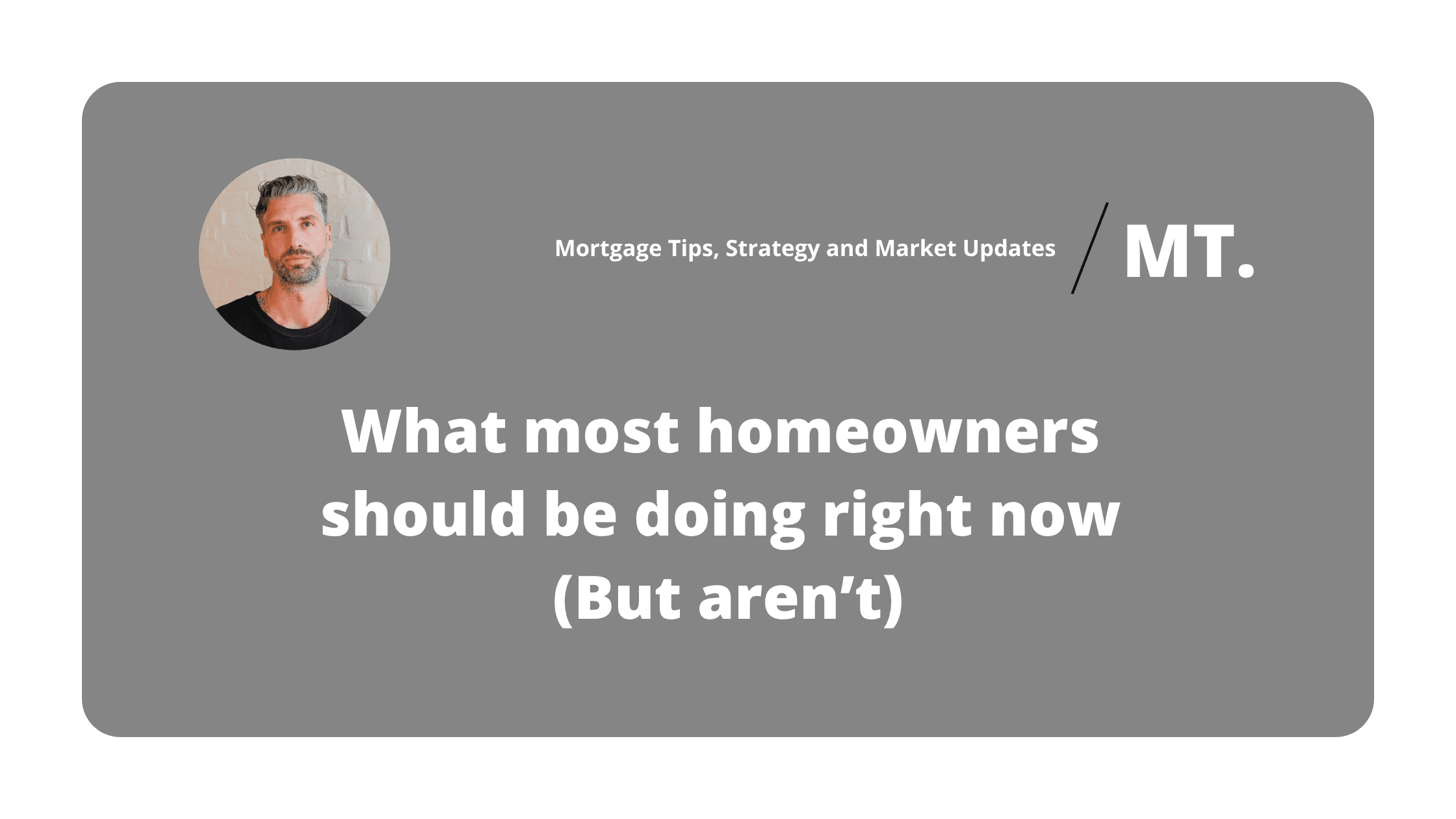 Mortgage Tips, Strategy and Market Updates

MT.

What most homeowners should be doing right now (But aren't)